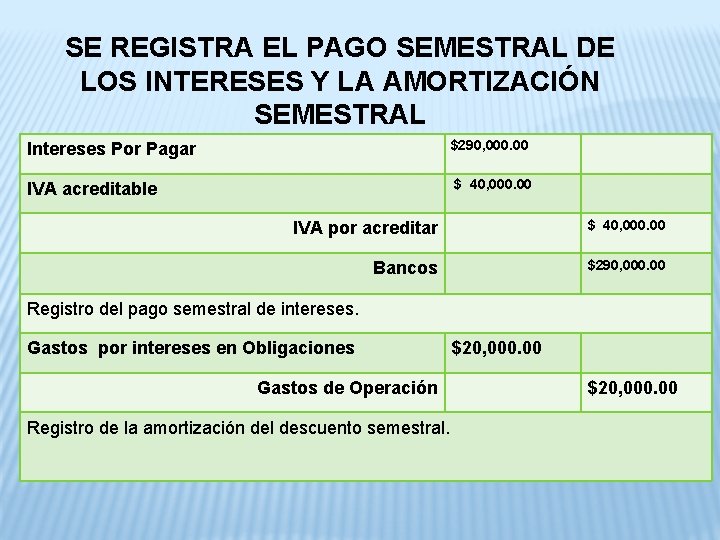 SE REGISTRA EL PAGO SEMESTRAL DE LOS INTERESES Y LA AMORTIZACIÓN SEMESTRAL

| | | |
|---|---|---|
| Intereses Por Pagar | \$290,000.00 | |
| IVA acreditable | \$ 40,000.00 | |
| IVA por acreditar | | \$ 40,000.00 |
| Bancos | | \$290,000.00 |
| Registro del pago semestral de intereses. | | |
| Gastos por intereses en Obligaciones | \$20,000.00 | |
| Gastos de Operación | | \$20,000.00 |
| Registro de la amortización del descuento semestral. | | |